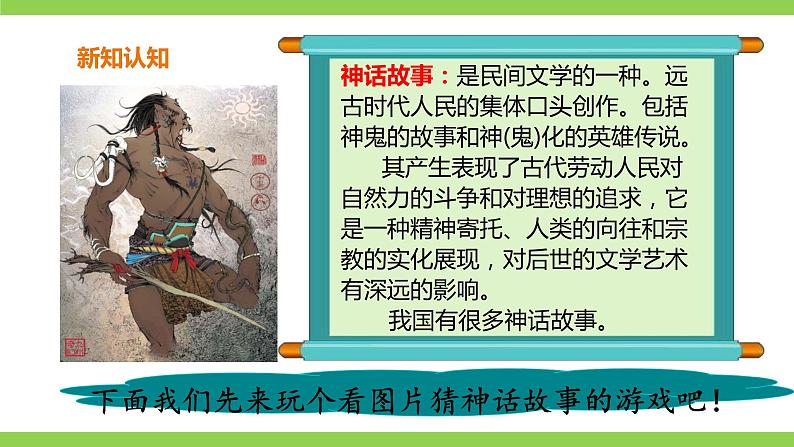 新知认知

神话故事：是民间文学的一种。远古时代人民的集体口头创作。包括神鬼的故事和神(鬼)化的英雄传说。

其产生表现了古代劳动人民对自然力的斗争和对理想的追求，它是一种精神寄托、人类的向往和宗教的实化展现，对后世的文学艺术有深远的影响。

我国有很多神话故事。

下面我们先来玩个看图片猜神话故事的游戏吧！